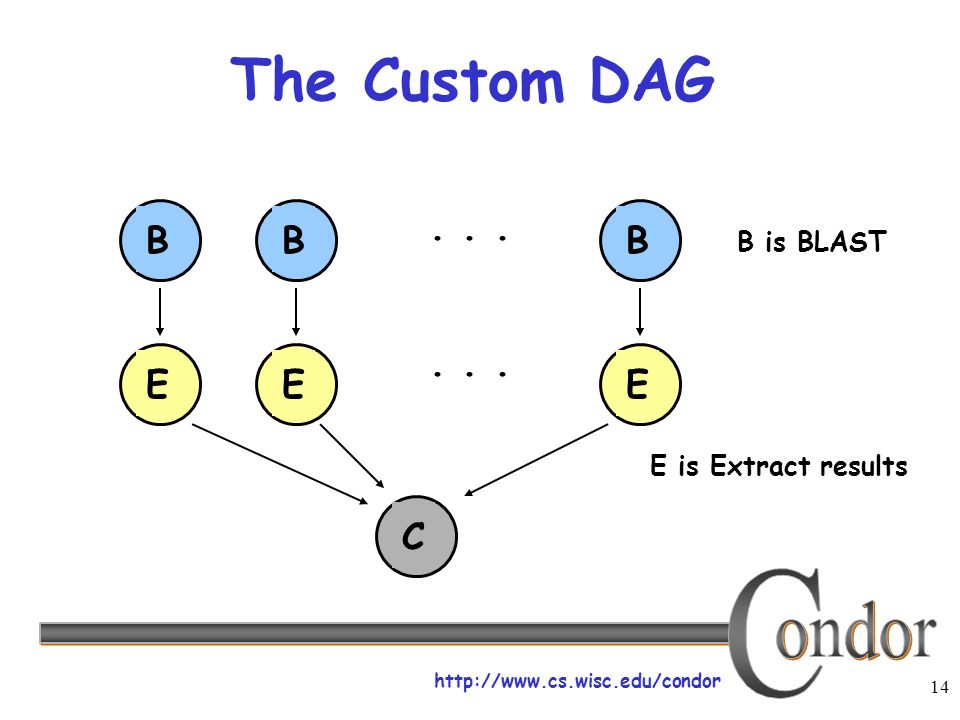 The Custom DAG

B B . . . B

B is BLAST

E E . . . E

E is Extract results

C

Condor

http://www.cs.wisc.edu/condor

14